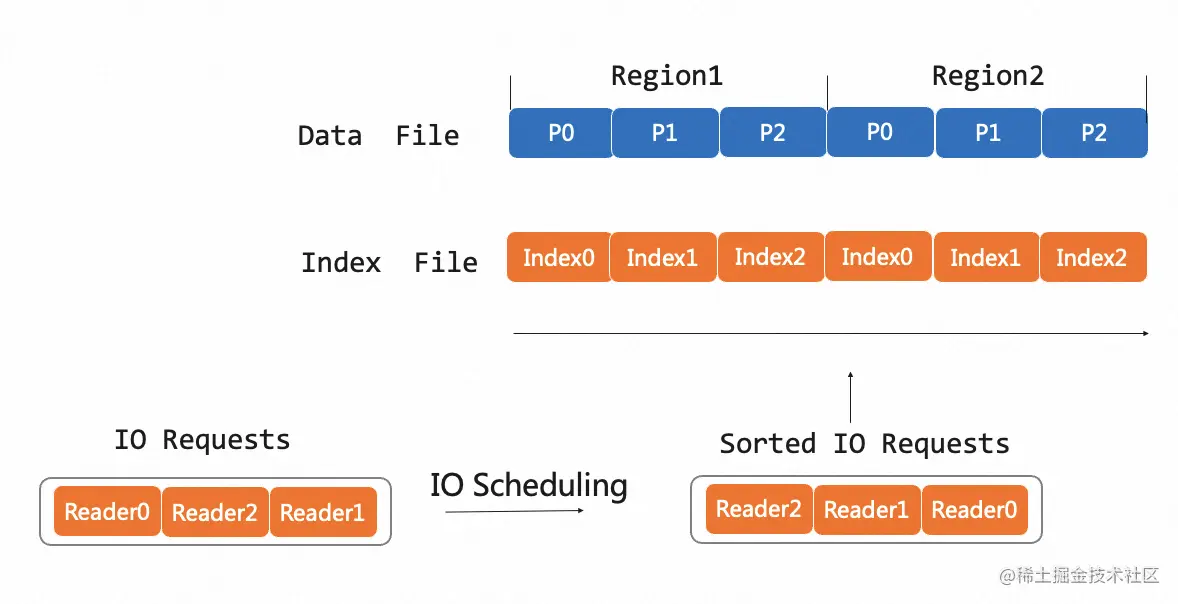 Region1

Region2

Data File

P0 P1 P2 P0 P1 P2

Index File

Index0 Index1 Index2 Index0 Index1 Index2

IO Requests

Reader0 Reader2 Reader1

IO Scheduling

Sorted IO Requests

Reader2 Reader1 Reader0

@稀土掘金技术社区